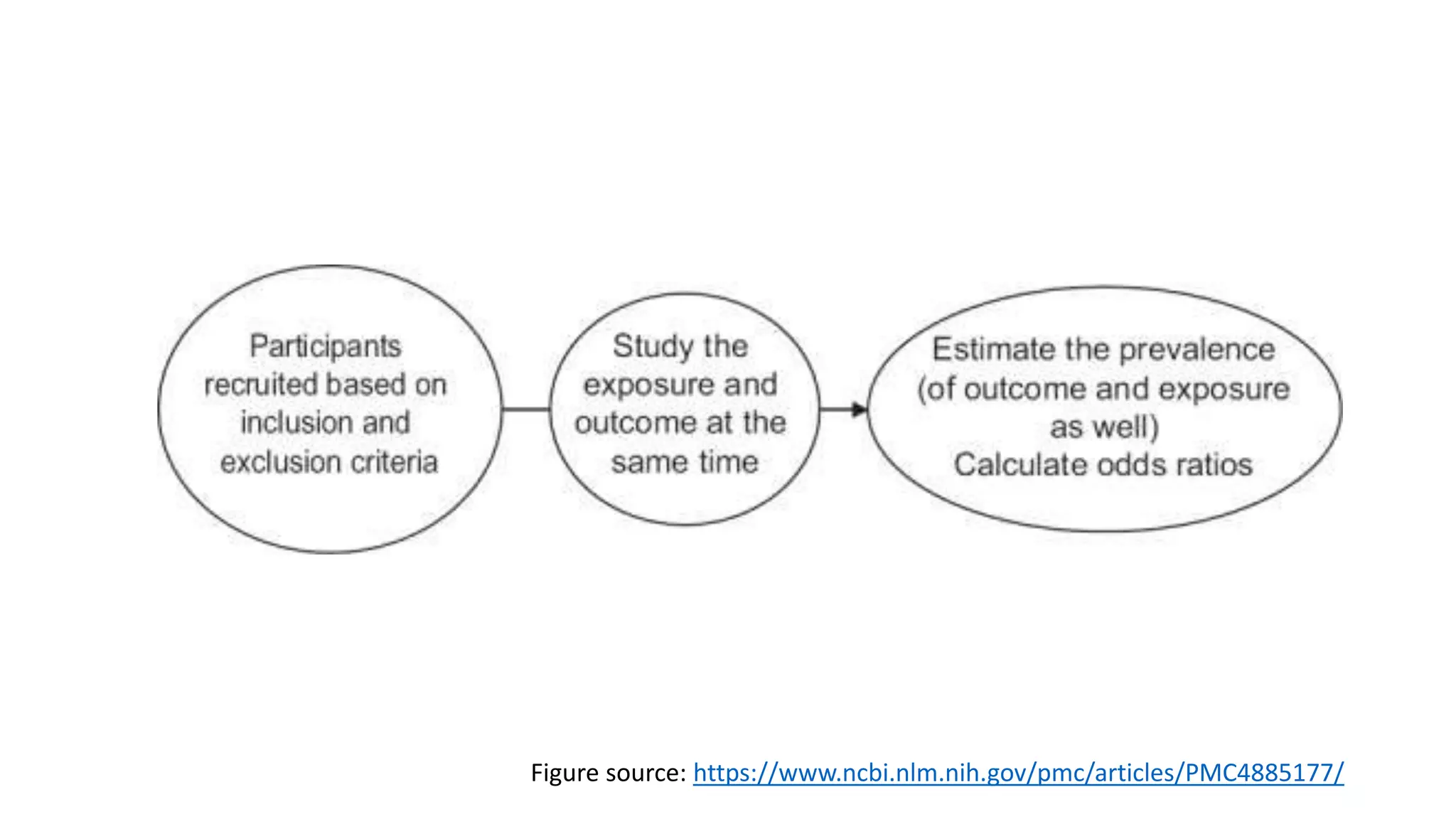 Participants recruited based on inclusion and exclusion criteria

Study the exposure and outcome at the same time

Estimate the prevalence (of outcome and exposure as well)
Calculate odds ratios

Figure source: https://www.ncbi.nlm.nih.gov/pmc/articles/PMC4885177/